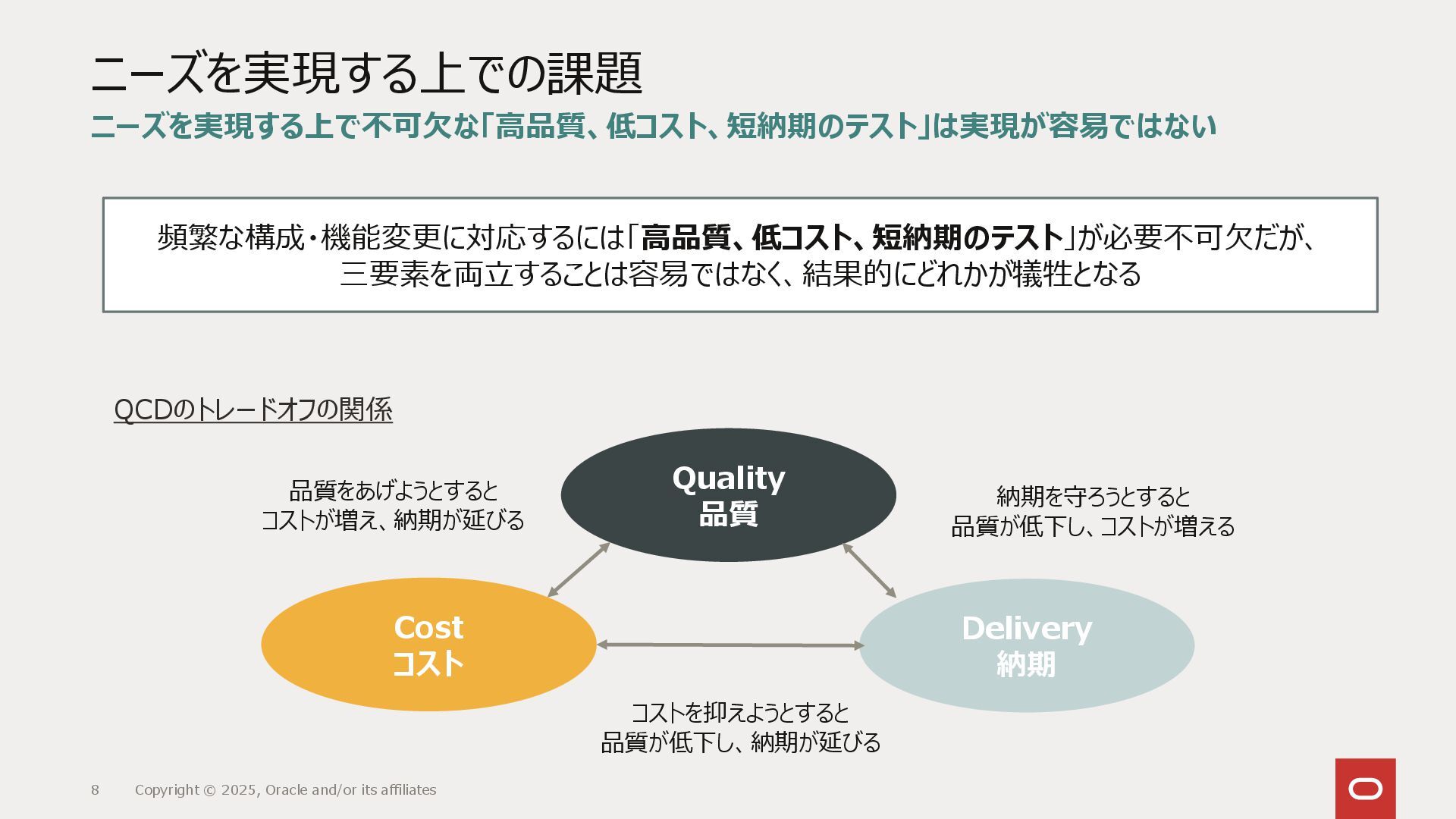 ニーズを実現する上での課題

ニーズを実現する上で不可欠な「高品質、低コスト、短納期のテスト」は実現が容易ではない

頻繁な構成・機能変更に対応するには「高品質、低コスト、短納期のテスト」が必要不可欠だが、三要素を両立することは容易ではなく、結果的にどれかが犠牲となる

QCDのトレードオフの関係

品質をあげようとすると
コストが増え、納期が延びる

Quality
品質

納期を守ろうとすると
品質が低下し、コストが増える

Cost
コスト

Delivery
納期

コストを抑えようとすると
品質が低下し、納期が延びる

8 Copyright © 2025, Oracle and/or its affiliates